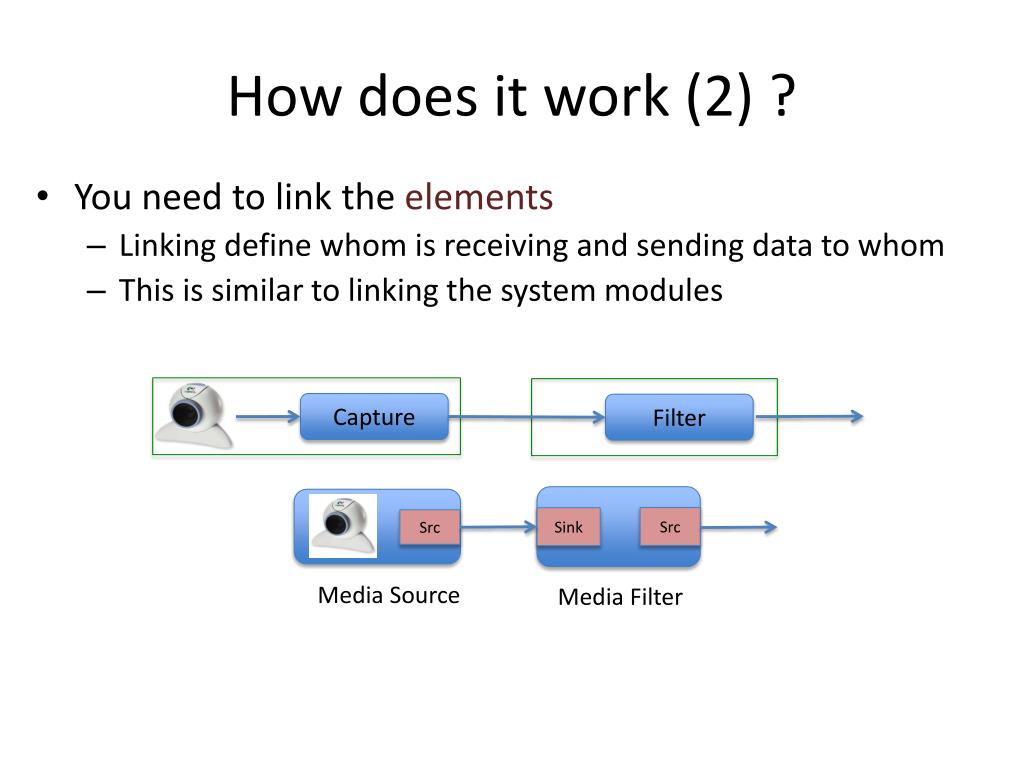 How does it work (2) ?

• You need to link the elements
– Linking define whom is receiving and sending data to whom
– This is similar to linking the system modules

Capture

Filter

Src

Sink

Src

Media Source

Media Filter